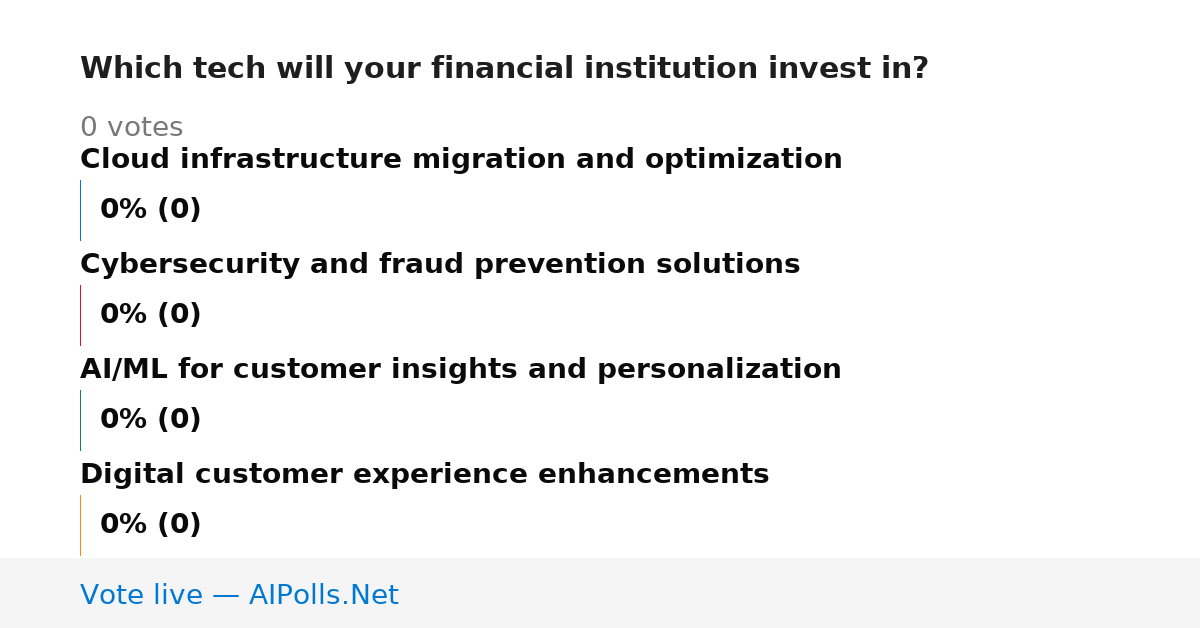 Which tech will your financial institution invest in?

0 votes

Cloud infrastructure migration and optimization

0% (0)

Cybersecurity and fraud prevention solutions

0% (0)

AI/ML for customer insights and personalization

0% (0)

Digital customer experience enhancements

0% (0)

Vote live — AIPolls.Net